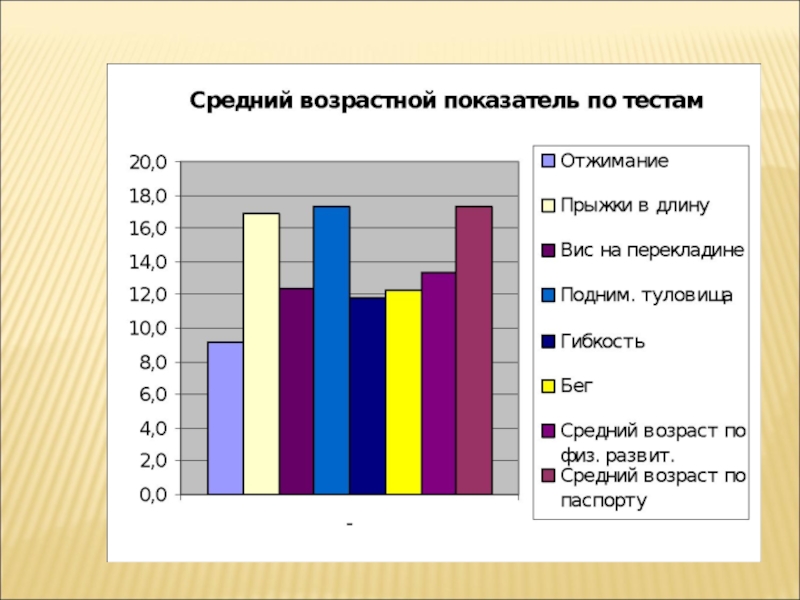 Средний возрастной показатель по тестам

20,0
18,0
16,0
14,0
12,0
10,0
8,0
6,0
4,0
2,0
0,0

-

Отжимание
Прыжки в длину
Вис на перекладине
Подним. туловища
Гибкость
Бег
Средний возраст по физ. развит.
Средний возраст по паспорту